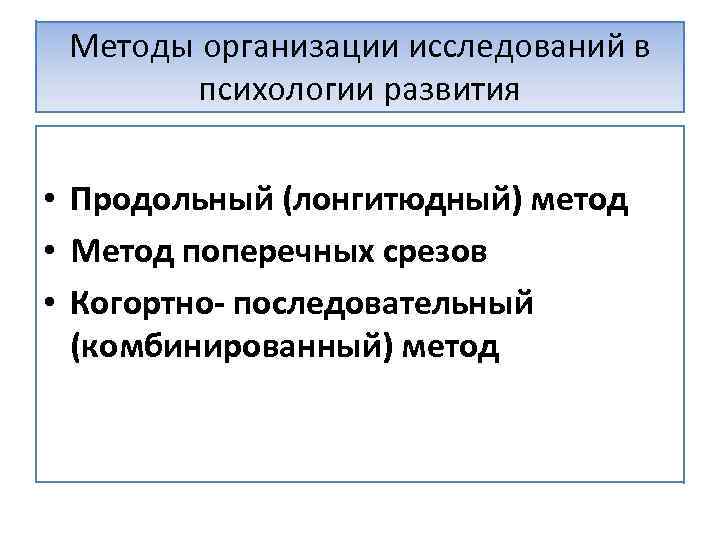 Методы организации исследований в психологии развития

• Продольный (лонгитюдный) метод
• Метод поперечных срезов
• Когортно- последовательный (комбинированный) метод